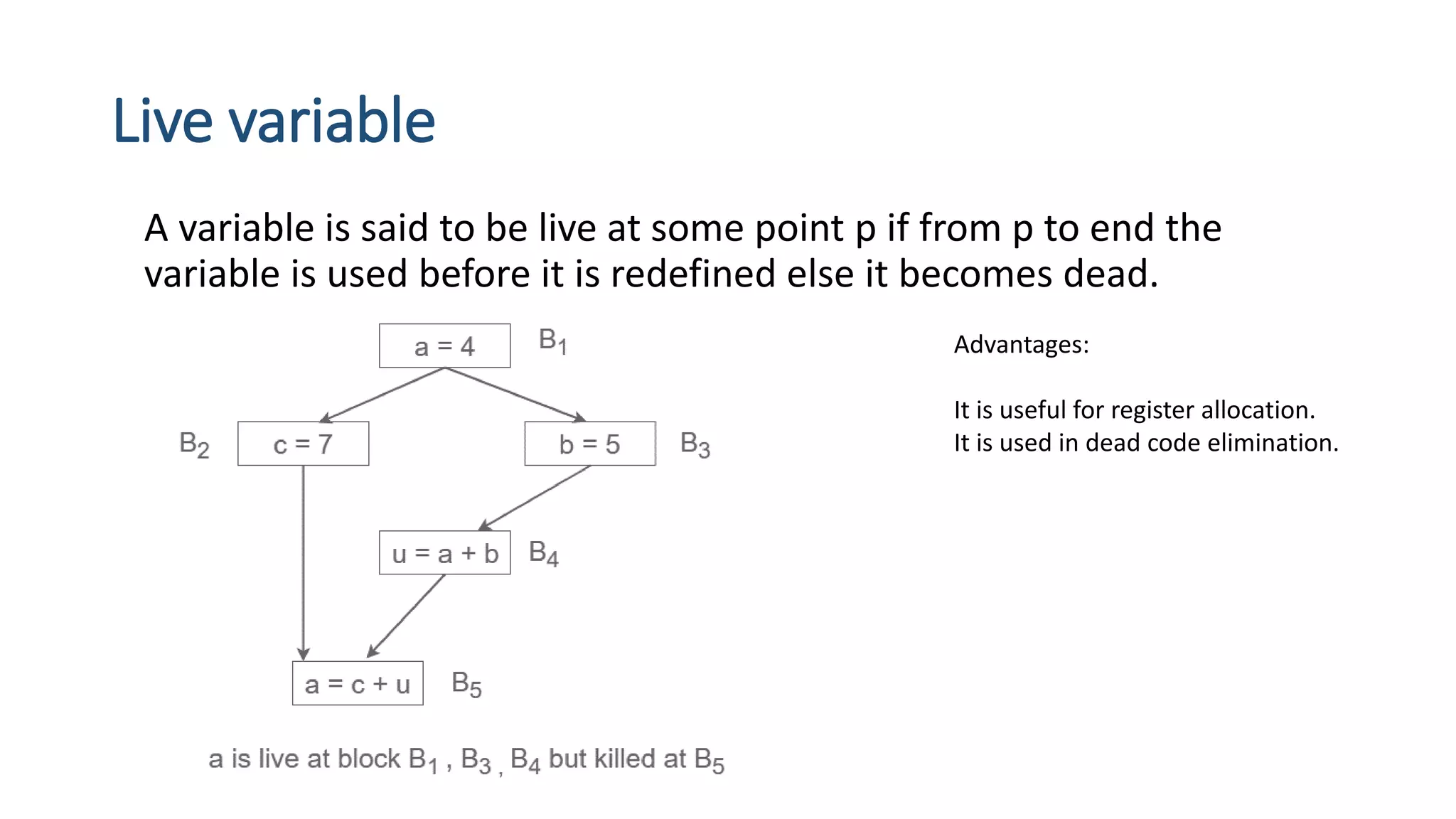 Live variable

A variable is said to be live at some point p if from p to end the variable is used before it is redefined else it becomes dead.

a = 4 $B_1$

$B_2$ c = 7

b = 5 $B_3$

u = a + b $B_4$

a = c + u $B_5$

a is live at block $B_1$ , $B_3$ , $B_4$ but killed at $B_5$

Advantages:

It is useful for register allocation.
It is used in dead code elimination.